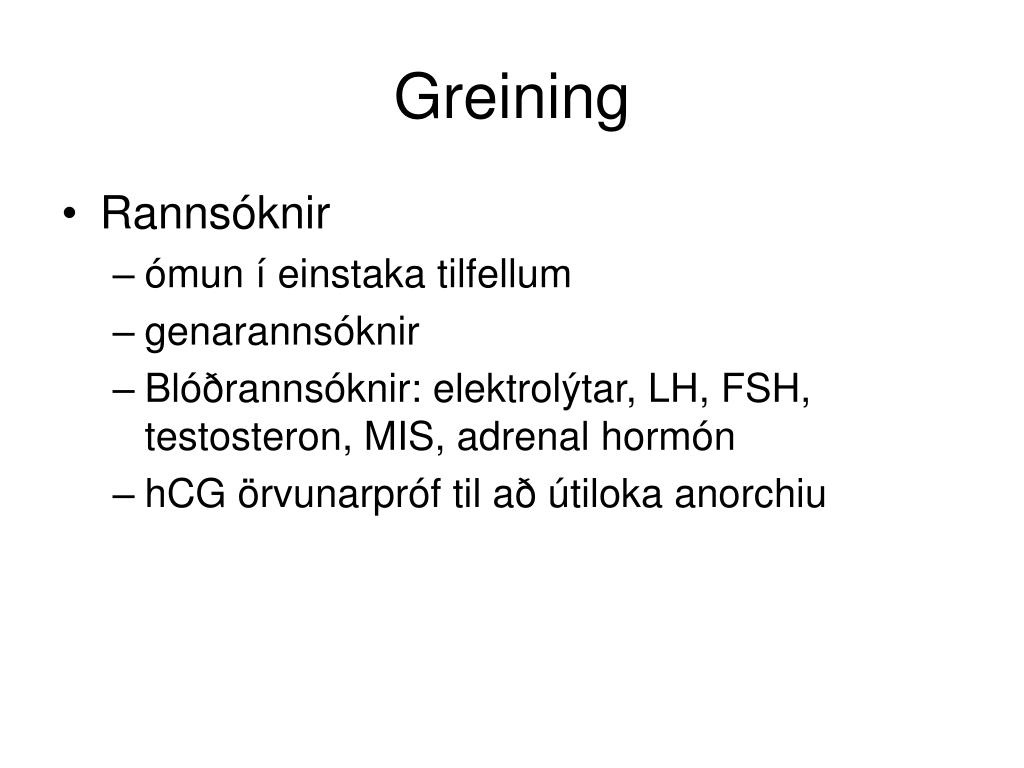 Greining

• Rannsóknir
– ómun í einstaka tilfellum
– genarannsóknir
– Blóðrannsóknir: elektrolýtar, LH, FSH, testosteron, MIS, adrenal hormón
– hCG örvunarpróf til að útiloka anorchiu